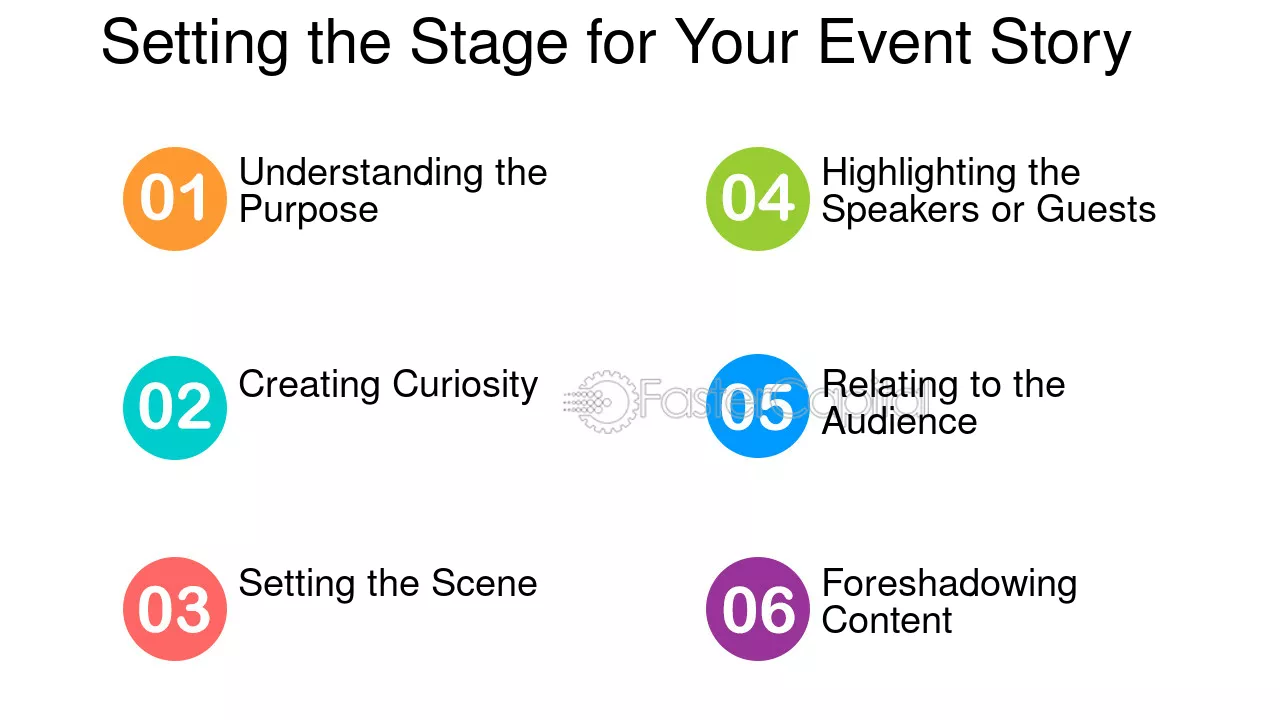 Setting the Stage for Your Event Story

01 Understanding the Purpose

02 Creating Curiosity

03 Setting the Scene

04 Highlighting the Speakers or Guests

05 Relating to the Audience

06 Foreshadowing Content

FasterCapital